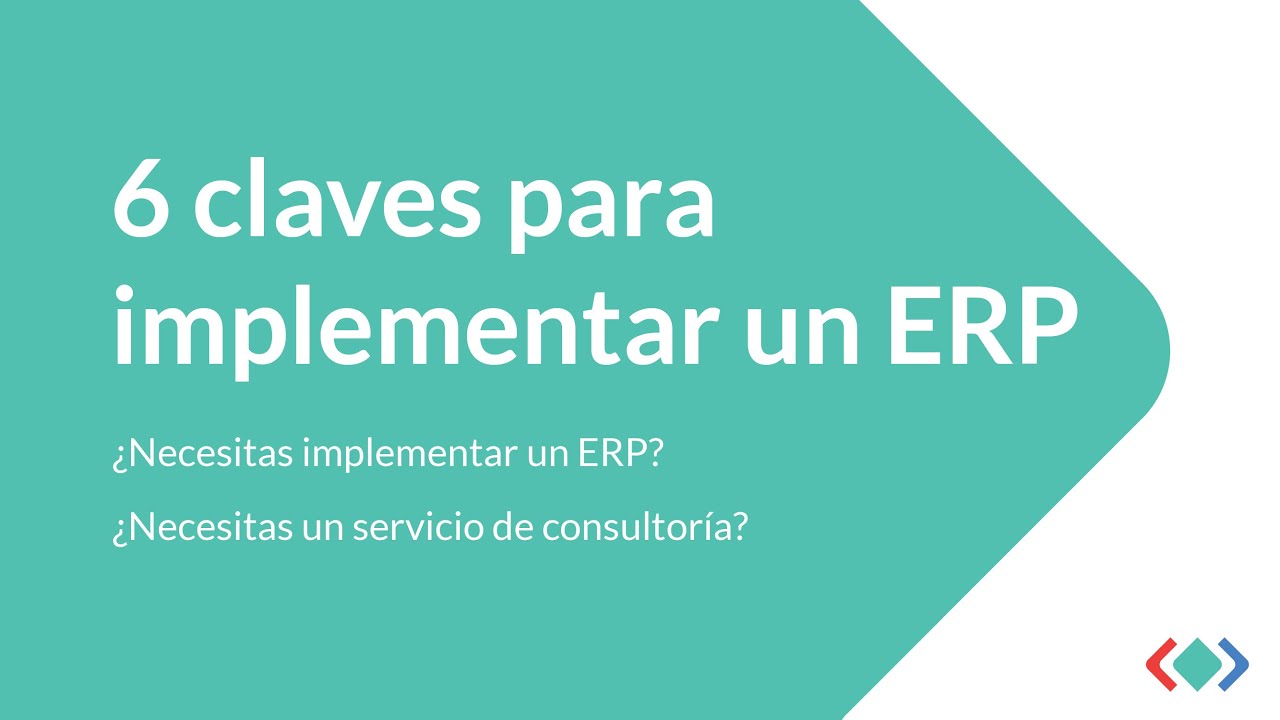 6 claves para implementar un ERP

¿Necesitas implementar un ERP?

¿Necesitas un servicio de consultoría?